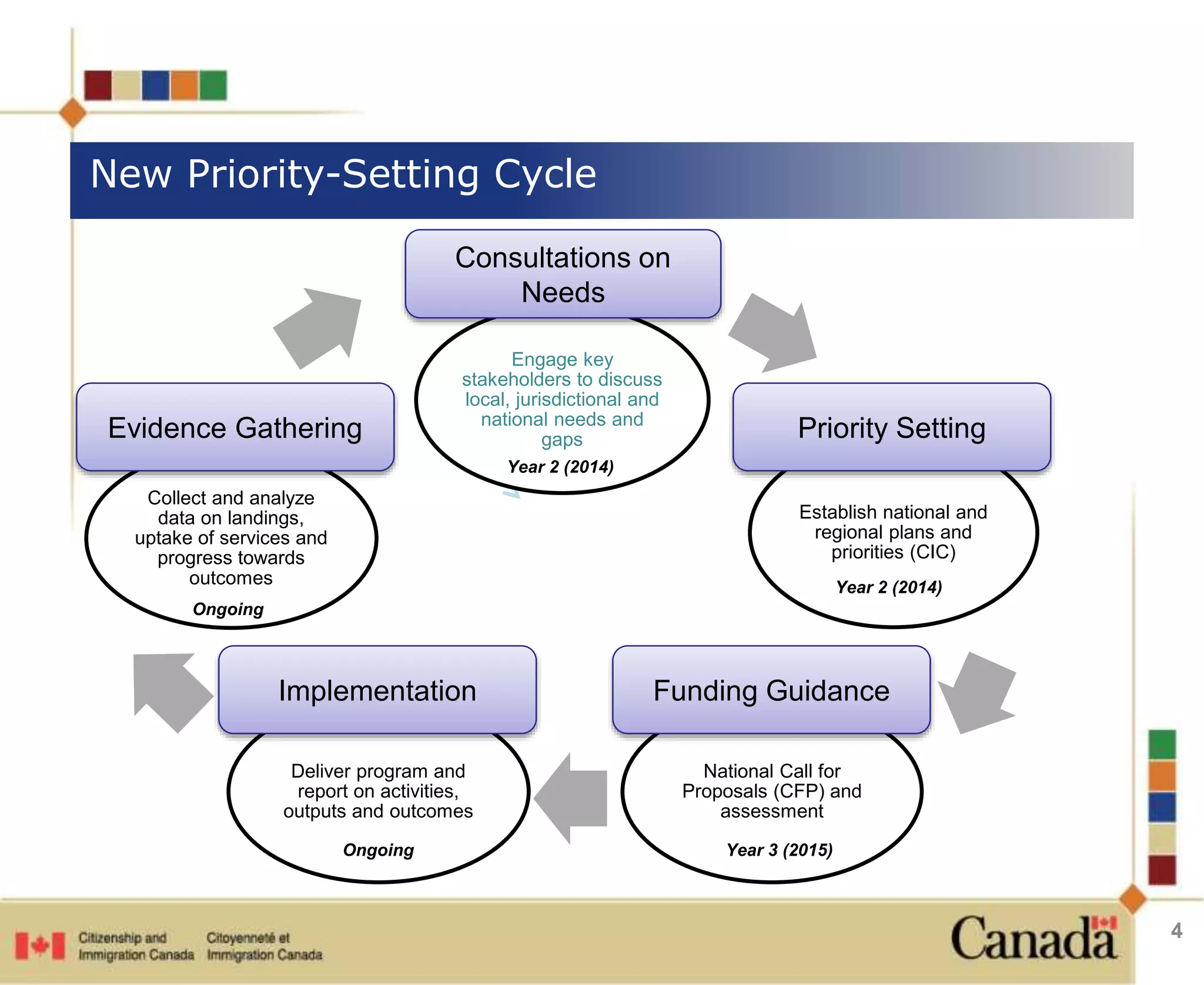 New Priority-Setting Cycle

Consultations on Needs

Engage key stakeholders to discuss local, jurisdictional and national needs and gaps

Year 2 (2014)

Priority Setting

Establish national and regional plans and priorities (CIC)

Year 2 (2014)

Funding Guidance

National Call for Proposals (CFP) and assessment

Year 3 (2015)

Implementation

Deliver program and report on activities, outputs and outcomes

Ongoing

Evidence Gathering

Collect and analyze data on landings, uptake of services and progress towards outcomes

Ongoing

Citizenship and Immigration Canada Citoyenneté et Immigration Canada

Canada

4